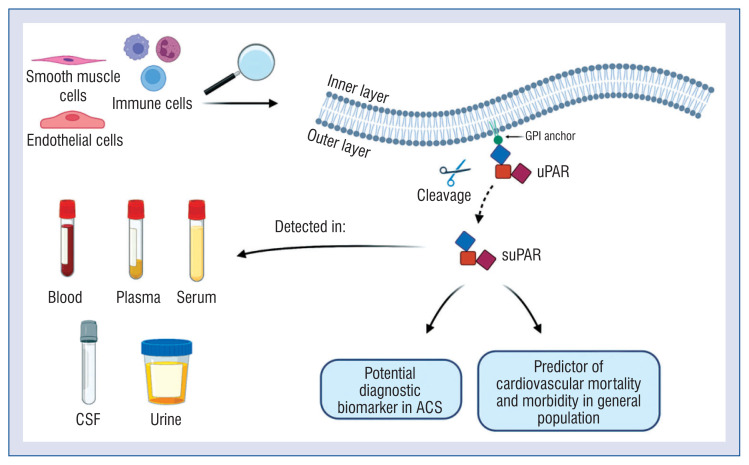 Smooth muscle cells

Immune cells

Endothelial cells

Inner layer

Outer layer

GPI anchor

uPAR

Cleavage

Detected in:

suPAR

Blood

Plasma

Serum

CSF

Urine

Potential diagnostic biomarker in ACS

Predictor of cardiovascular mortality and morbidity in general population